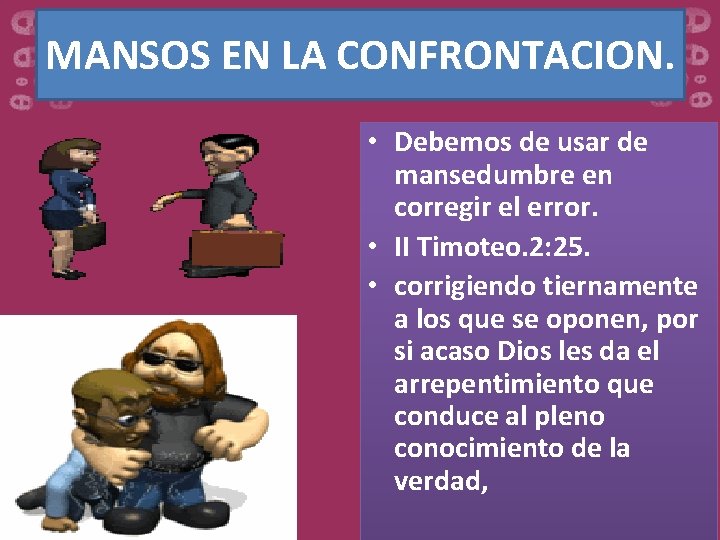 MANSOS EN LA CONFRONTACION.

• Debemos de usar de mansedumbre en corregir el error.
• II Timoteo.2:25.
• corrigiendo tiernamente a los que se oponen, por si acaso Dios les da el arrepentimiento que conduce al pleno conocimiento de la verdad,